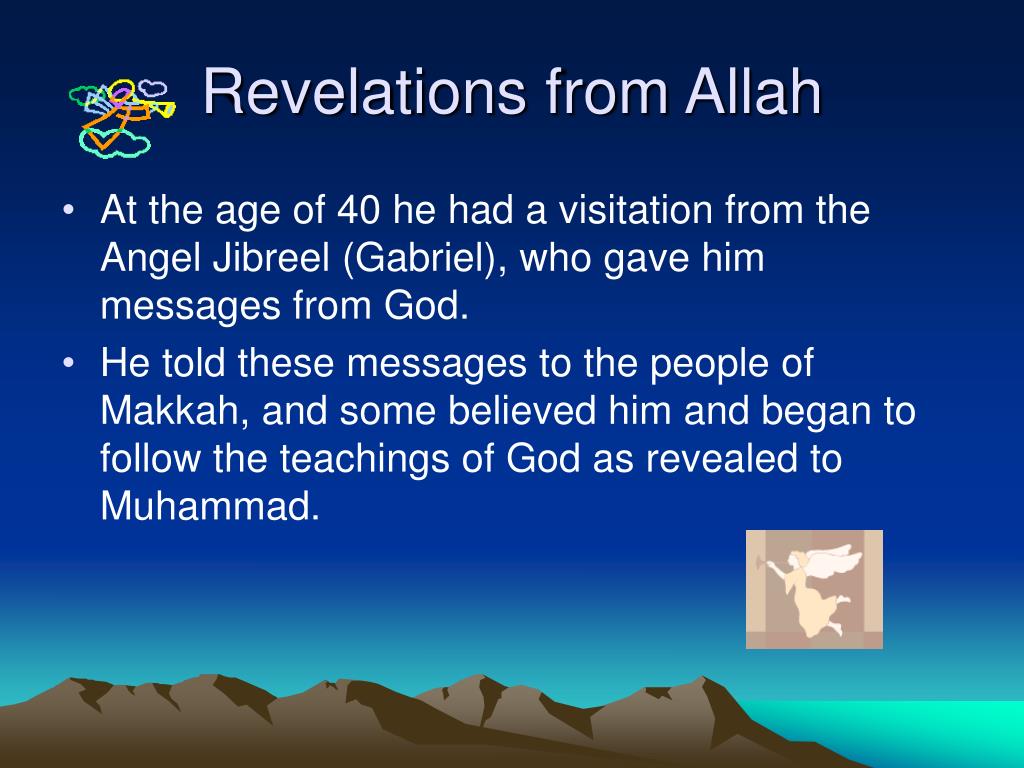 Revelations from Allah

• At the age of 40 he had a visitation from the Angel Jibreel (Gabriel), who gave him messages from God.

• He told these messages to the people of Makkah, and some believed him and began to follow the teachings of God as revealed to Muhammad.